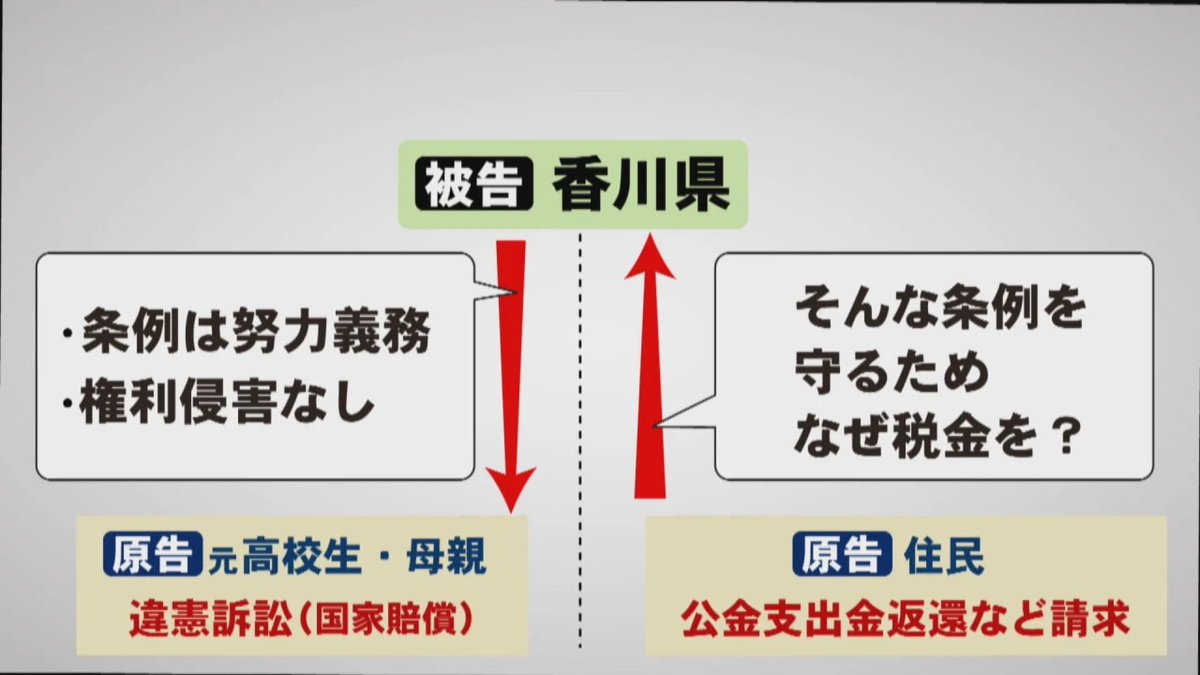 被告 香川県

・条例は努力義務
・権利侵害なし

そんな条例を
守るため
なぜ税金を？

原告 元高校生・母親
違憲訴訟（国家賠償）

原告 住民
公金支出金返還など請求